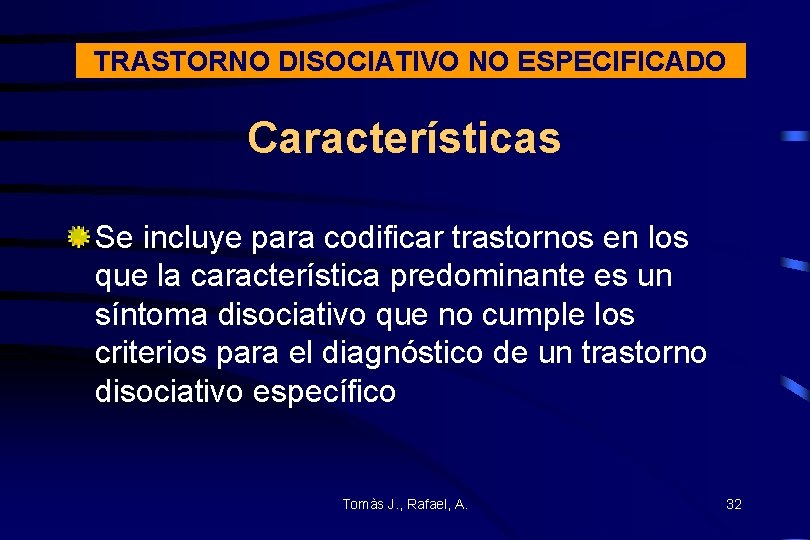 TRASTORNO DISOCIATIVO NO ESPECIFICADO

Características

Se incluye para codificar trastornos en los que la característica predominante es un síntoma disociativo que no cumple los criterios para el diagnóstico de un trastorno disociativo específico

Tomàs J., Rafael, A.

32